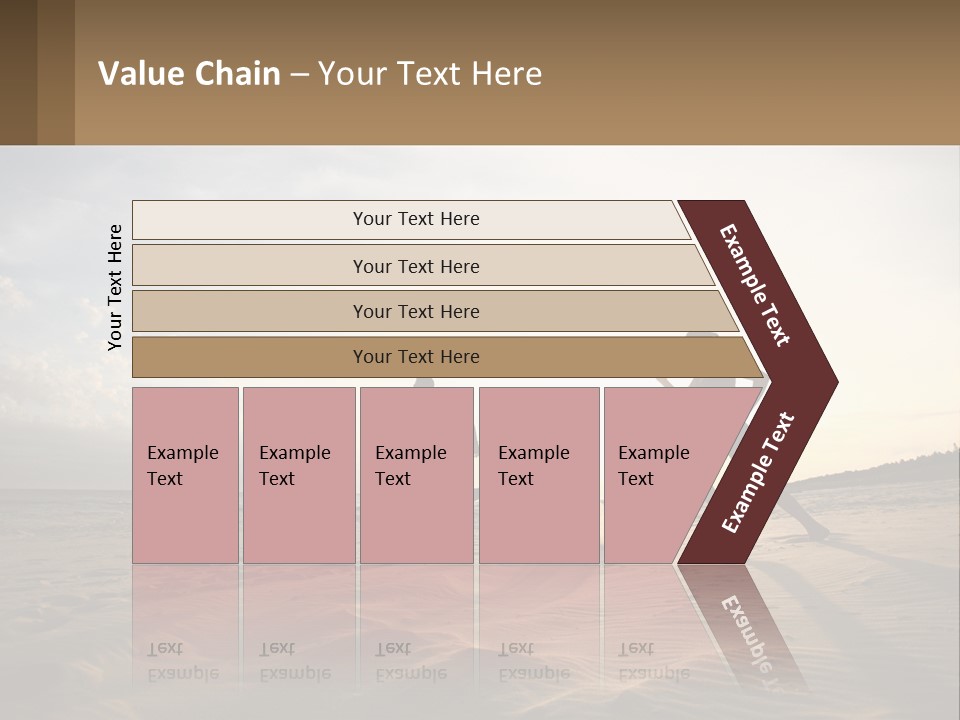 Value Chain – Your Text Here

Your Text Here

Your Text Here

Your Text Here

Your Text Here

Your Text Here

Example Text

Example Text

Example Text

Example Text

Example Text

Example Text

Example Text